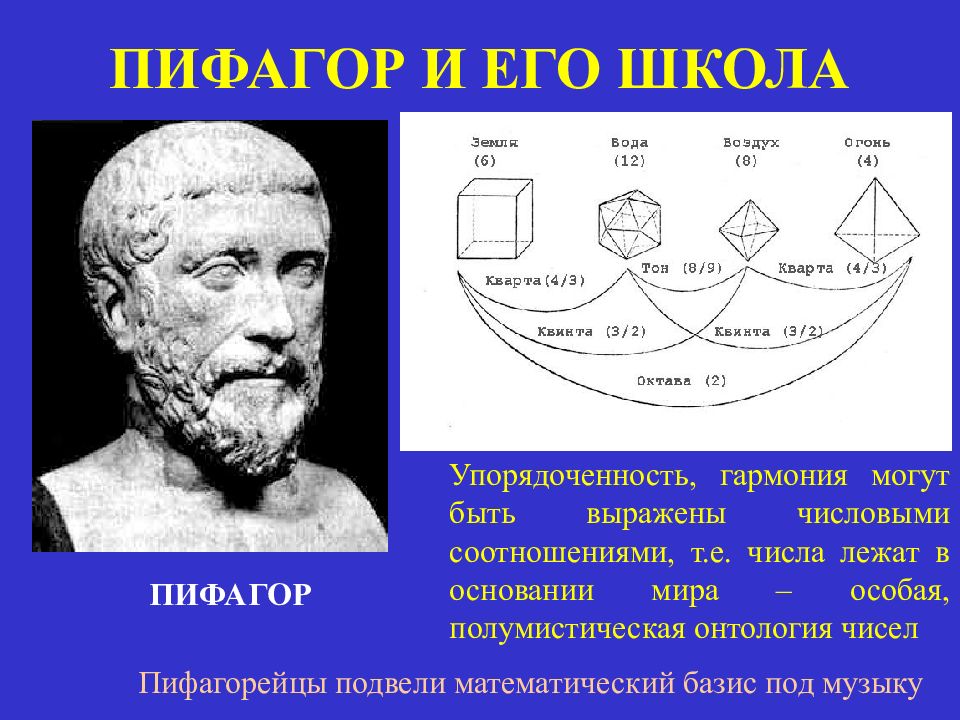 ПИФАГОР И ЕГО ШКОЛА

Земля (6)

Вода (12)

Воздух (8)

Огонь (4)

Кварта(4/3)

Тон (8/9)

Кварта (4/3)

Квинта (3/2)

Квинта (3/2)

Октава (2)

ПИФАГОР

Упорядоченность, гармония могут быть выражены числовыми соотношениями, т.е. числа лежат в основании мира – особая, полумистическая онтология чисел

Пифагорейцы подвели математический базис под музыку